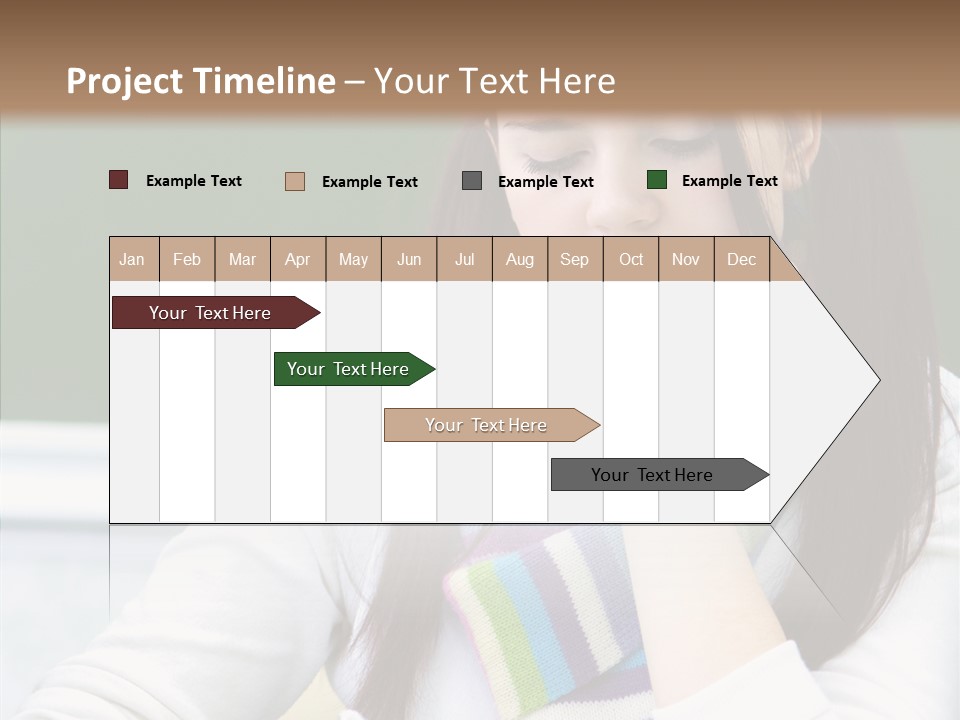 Project Timeline – Your Text Here

Example Text
Example Text
Example Text
Example Text

| Jan | Feb | Mar | Apr | May | Jun | Jul | Aug | Sep | Oct | Nov | Dec |
|---|---|---|---|---|---|---|---|---|---|---|---|

Your Text Here
Your Text Here
Your Text Here
Your Text Here